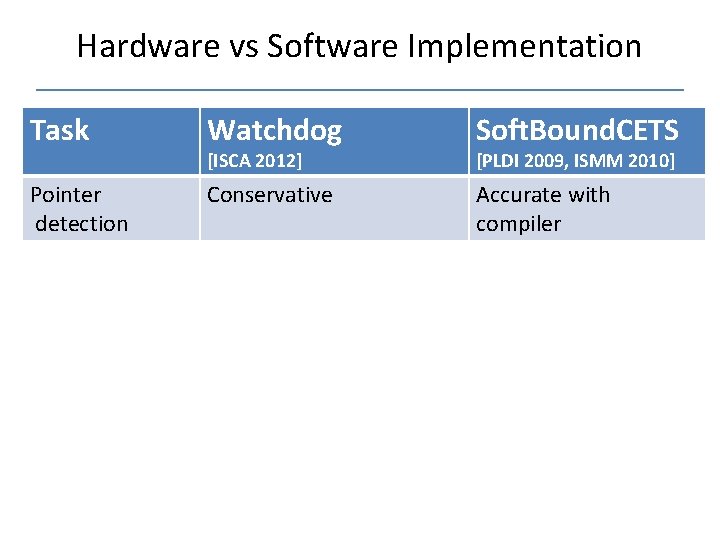 Hardware vs Software Implementation

| Task | Watchdog [ISCA 2012] | SoftBoundCETS [PLDI 2009, ISMM 2010] |
|---|---|---|
| Pointer detection | Conservative | Accurate with compiler |